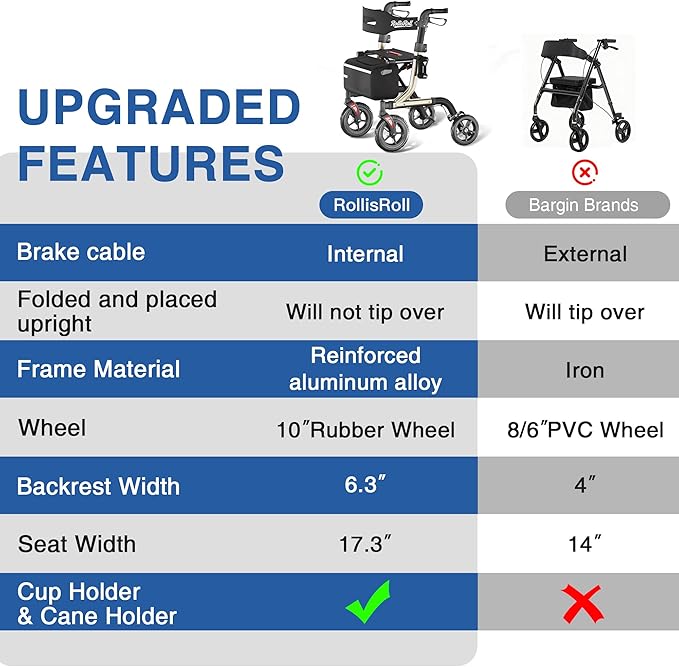 UPGRADED FEATURES

| | RollisRoll | Bargin Brands |
|---|---|---|
| Brake cable | Internal | External |
| Folded and placed upright | Will not tip over | Will tip over |
| Frame Material | Reinforced aluminum alloy | Iron |
| Wheel | 10″Rubber Wheel | 8/6″PVC Wheel |
| Backrest Width | 6.3″ | 4″ |
| Seat Width | 17.3″ | 14″ |
| Cup Holder & Cane Holder | ✓ | ✗ |